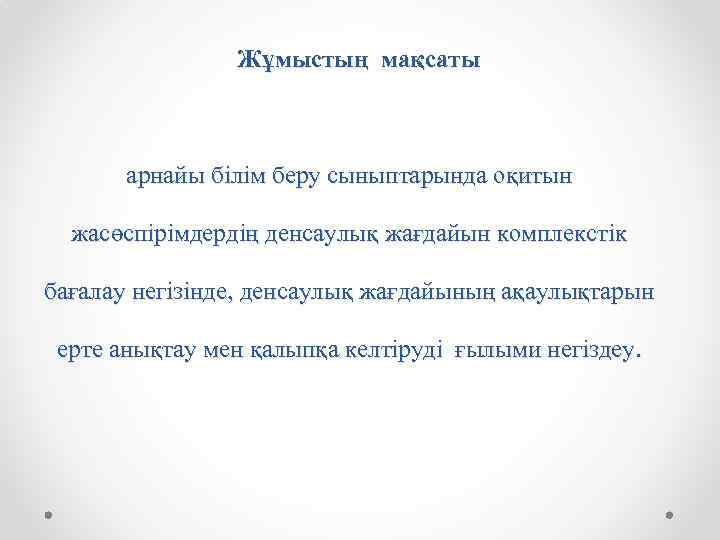 Жұмыстың мақсаты

арнайы білім беру сыныптарында оқитын жасөспірімдердің денсаулық жағдайын комплекстік бағалау негізінде, денсаулық жағдайының ақаулықтарын ерте анықтау мен қалыпқа келтіруді ғылыми негіздеу.